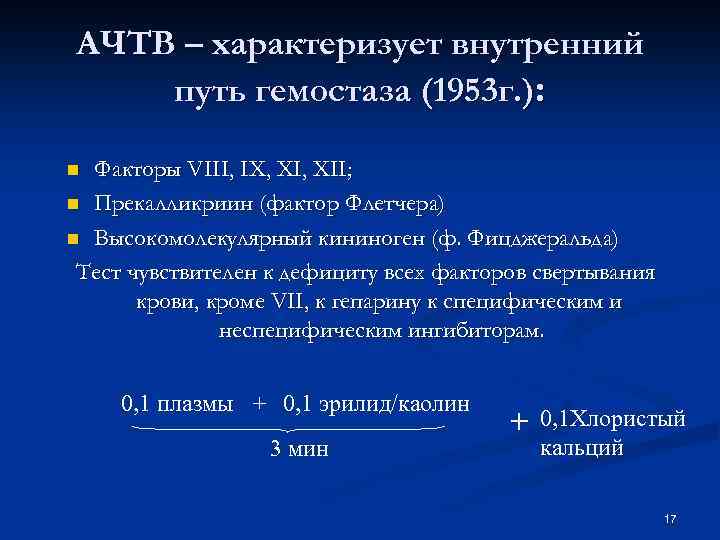 АЧТВ – характеризует внутренний путь гемостаза (1953г.):

Факторы VIII, IX, XI, XII;

Прекалликриин (фактор Флетчера)

Высокомолекулярный кининоген (ф. Фицджеральда)

Тест чувствителен к дефициту всех факторов свертывания крови, кроме VII, к гепарину к специфическим и неспецифическим ингибиторам.

0,1 плазмы + 0,1 эрилид/каолин

3 мин

+ 0,1Хлористый кальций

17